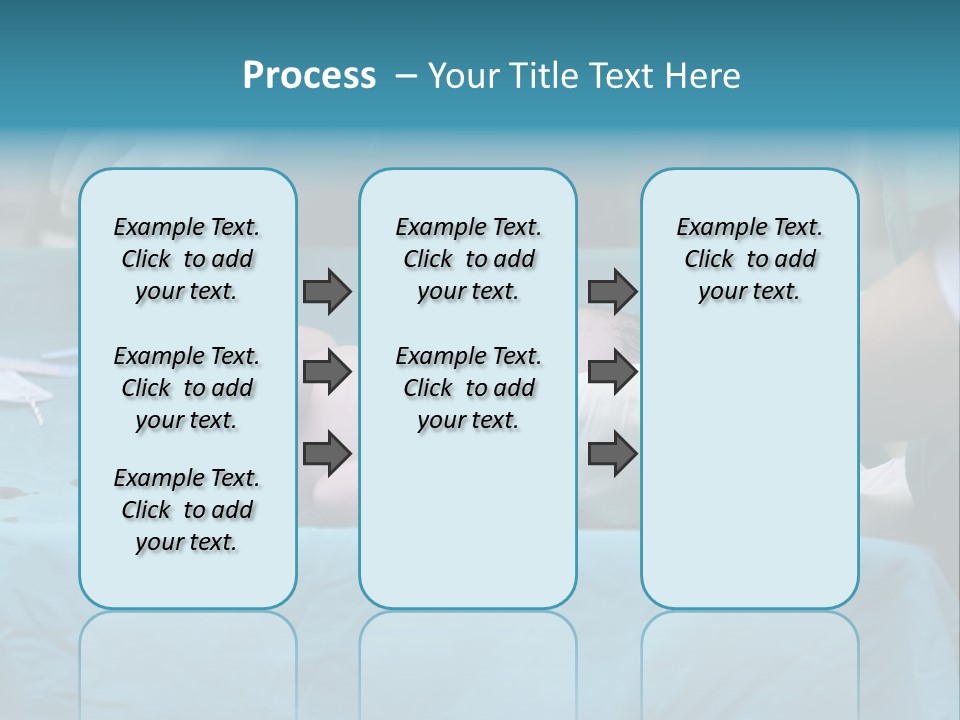 Process – Your Title Text Here

Example Text. Click to add your text.

Example Text. Click to add your text.

Example Text. Click to add your text.

Example Text. Click to add your text.

Example Text. Click to add your text.

Example Text. Click to add your text.